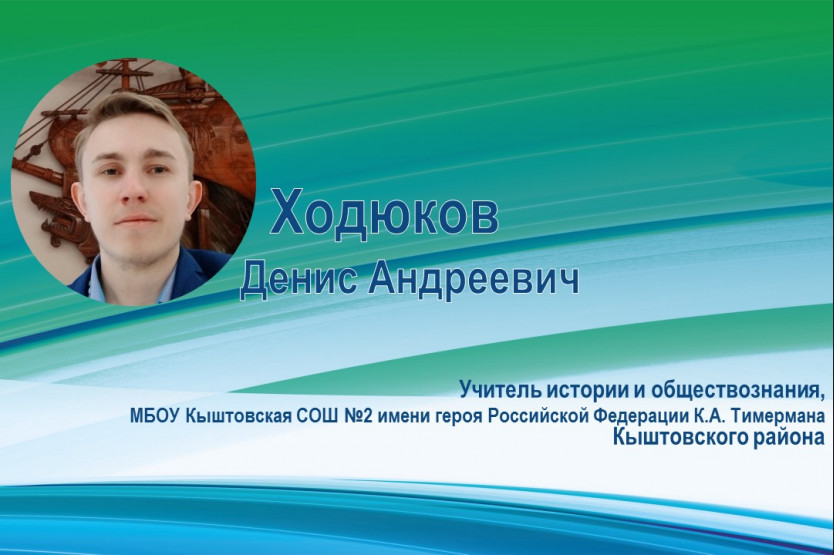 Ходюков
Денис Андреевич

Учитель истории и обществознания,
МБОУ Кыштовская СОШ №2 имени героя Российской Федерации К.А. Тимермана
Кыштовского района